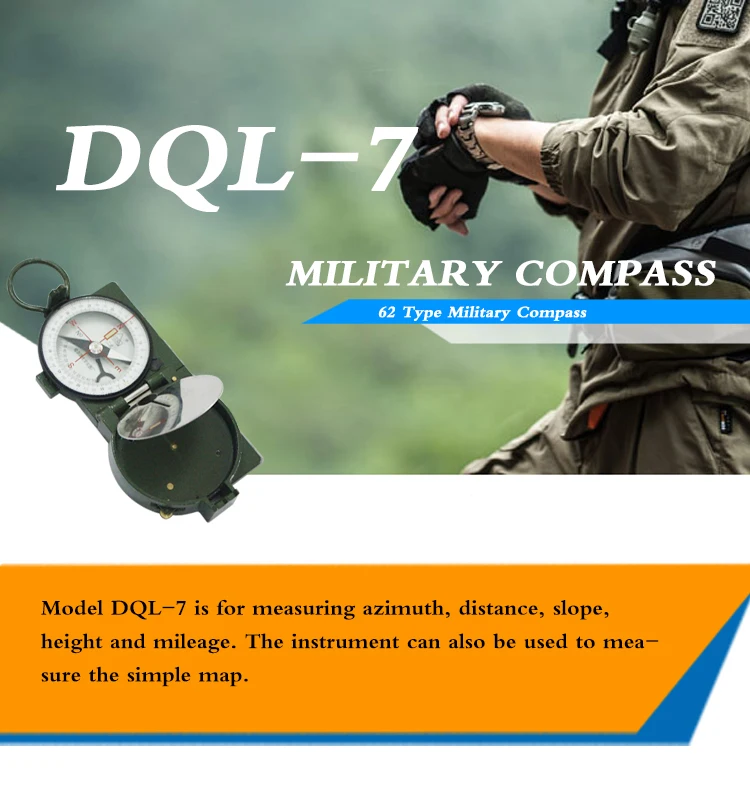 DQL-7

MILITARY COMPASS

62 Type Military Compass

Model DQL-7 is for measuring azimuth, distance, slope, height and mileage. The instrument can also be used to measure the simple map.